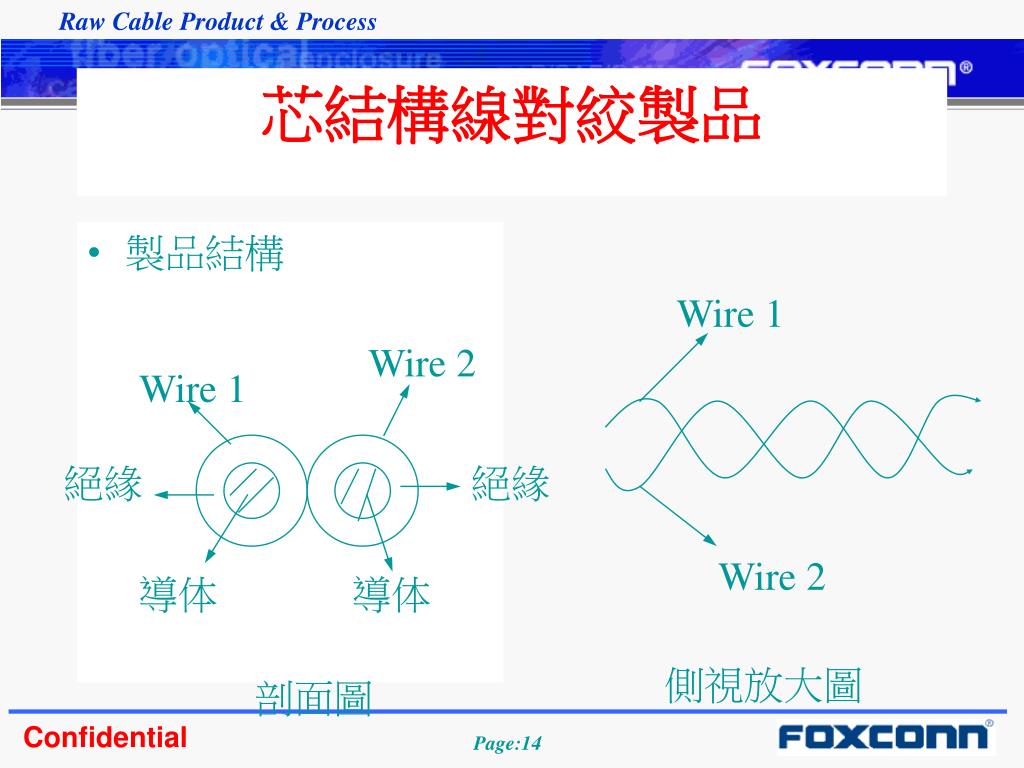 Raw Cable Product & Process

fiber/optical enclosure

FOXCONN®

芯結構線對絞製品

• 製品結構

Wire 1

Wire 2

絕緣

絕緣

導体

導体

剖面圖

Wire 1

Wire 2

側視放大圖

Confidential

Page:14

FOXCONN®